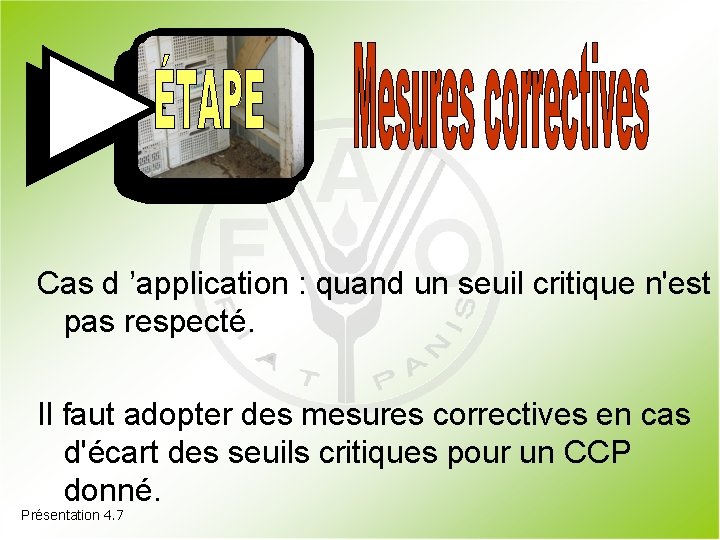 ÉTAPE

Mesures correctives

FAO
FIAT PANIS

Cas d ’application : quand un seuil critique n'est pas respecté.

Il faut adopter des mesures correctives en cas d'écart des seuils critiques pour un CCP donné.

Présentation 4.7